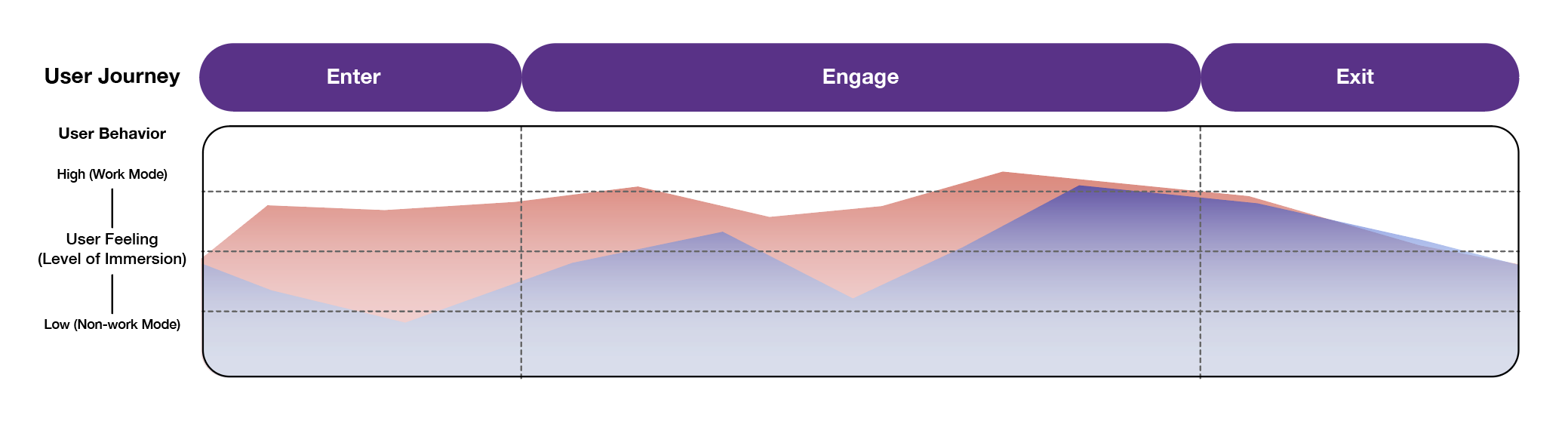 User Journey

Enter

Engage

Exit

User Behavior

High (Work Mode)

User Feeling
(Level of Immersion)

Low (Non-work Mode)